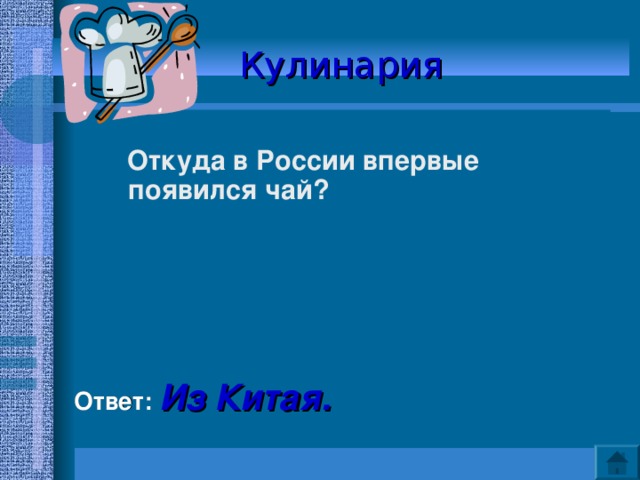 Кулинария

Откуда в России впервые появился чай?

Ответ: Из Китая.